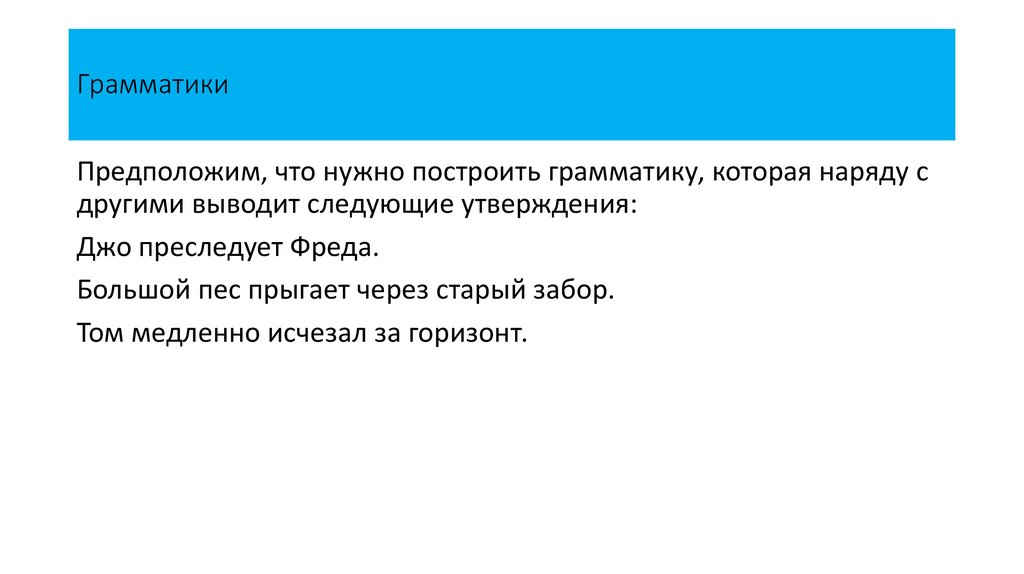 Грамматики

Предположим, что нужно построить грамматику, которая наряду с другими выводит следующие утверждения:

Джо преследует Фреда.

Большой пес прыгает через старый забор.

Том медленно исчезал за горизонт.